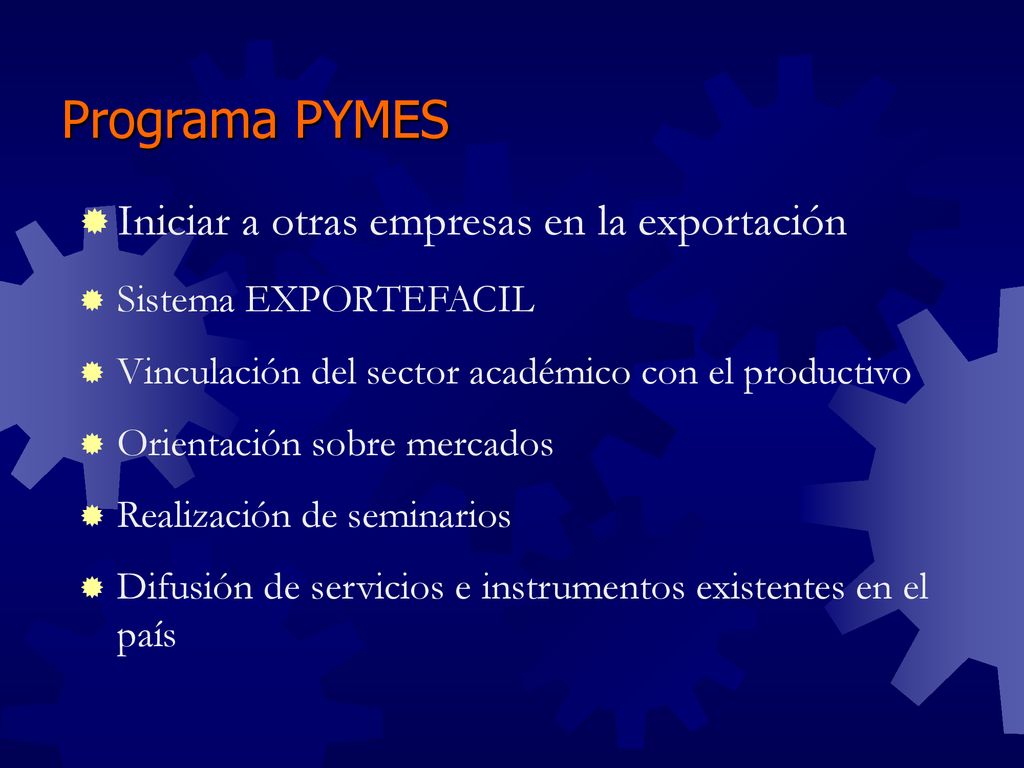 Programa PYMES

Iniciar a otras empresas en la exportación

Sistema EXPORTEFACIL

Vinculación del sector académico con el productivo

Orientación sobre mercados

Realización de seminarios

Difusión de servicios e instrumentos existentes en el país